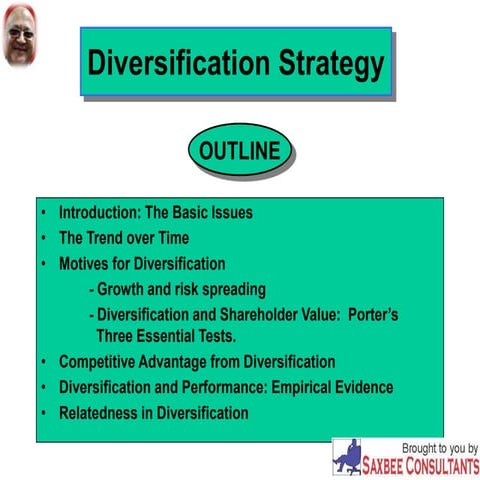 Diversification Strategy

OUTLINE

• Introduction: The Basic Issues
• The Trend over Time
• Motives for Diversification
- Growth and risk spreading
- Diversification and Shareholder Value: Porter's Three Essential Tests.
• Competitive Advantage from Diversification
• Diversification and Performance: Empirical Evidence
• Relatedness in Diversification

Brought to you by
SAXBEE CONSULTANTS